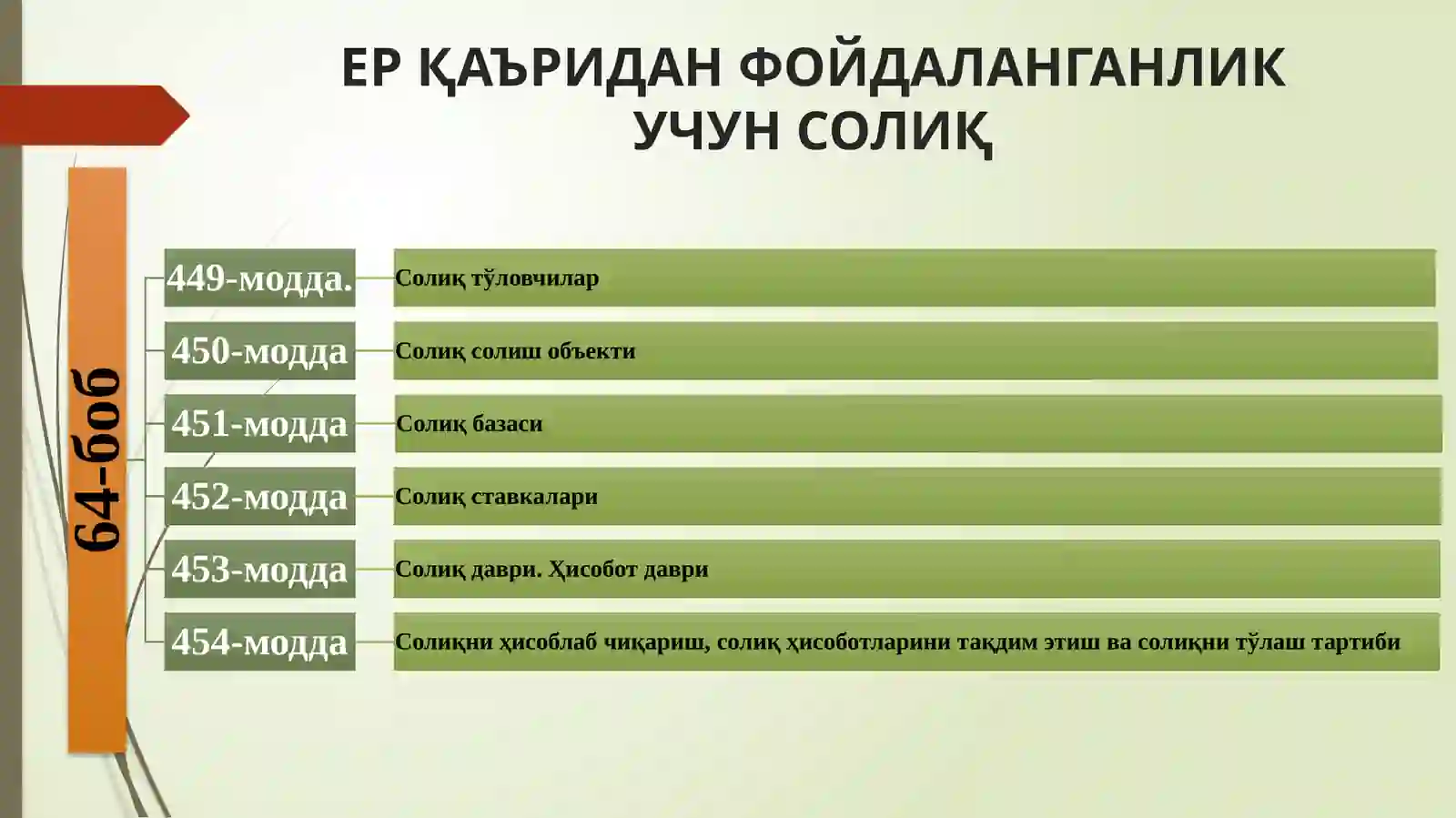 ЕР ҚАЪРИДАН ФОЙДАЛАНГАНЛИК УЧУН СОЛИҚ

64-боб

449-модда. Солиқ тўловчилар

450-модда Солиқ солиш объекти

451-модда Солиқ базаси

452-модда Солиқ ставкалари

453-модда Солиқ даври. Ҳисобот даври

454-модда Солиқни ҳисоблаб чиқариш, солиқ ҳисоботларини тақдим этиш ва солиқни тўлаш тартиби